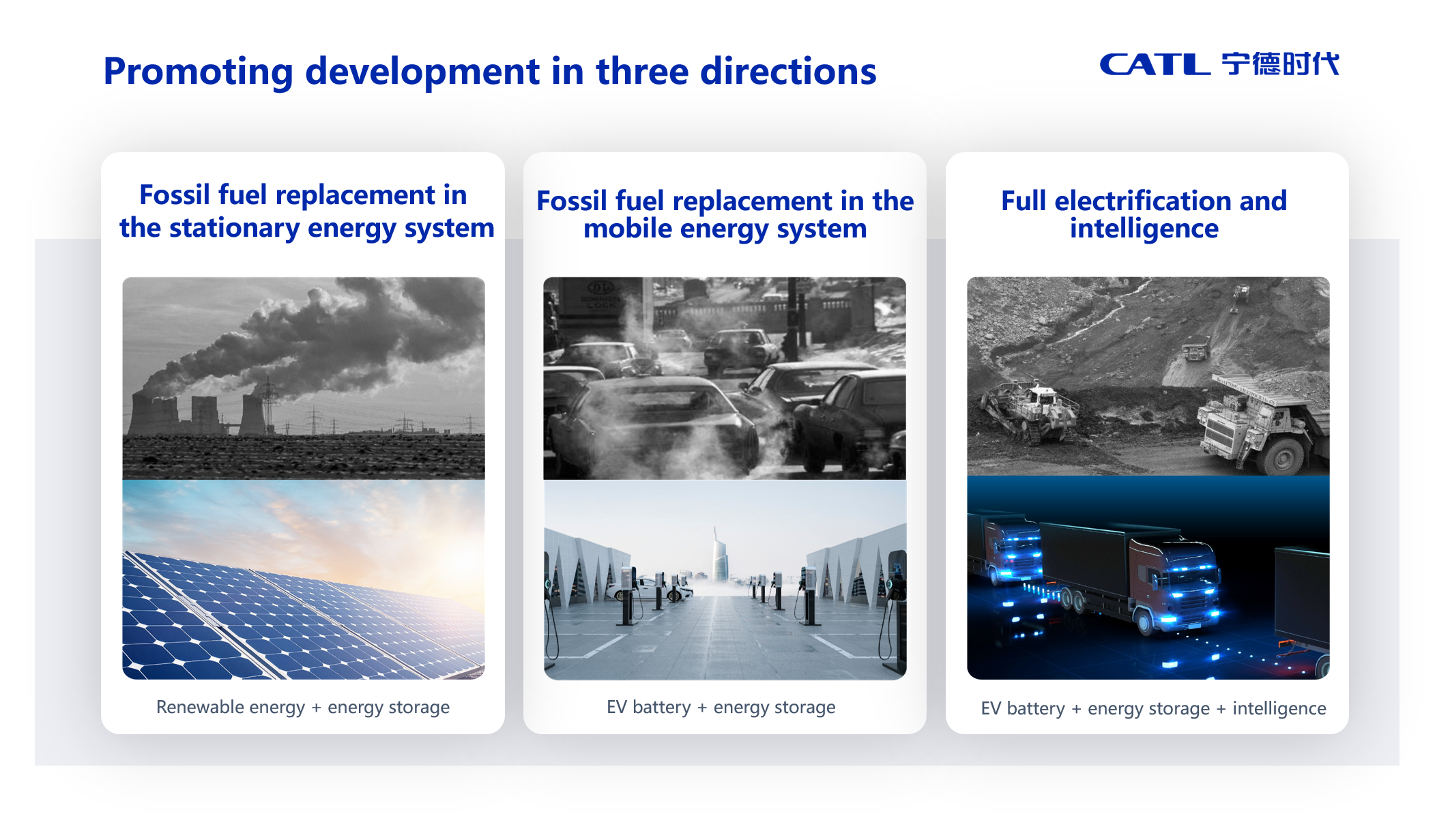 Promoting development in three directions

CATL 宁德时代

Fossil fuel replacement in the stationary energy system

Renewable energy + energy storage

Fossil fuel replacement in the mobile energy system

EV battery + energy storage

Full electrification and intelligence

EV battery + energy storage + intelligence